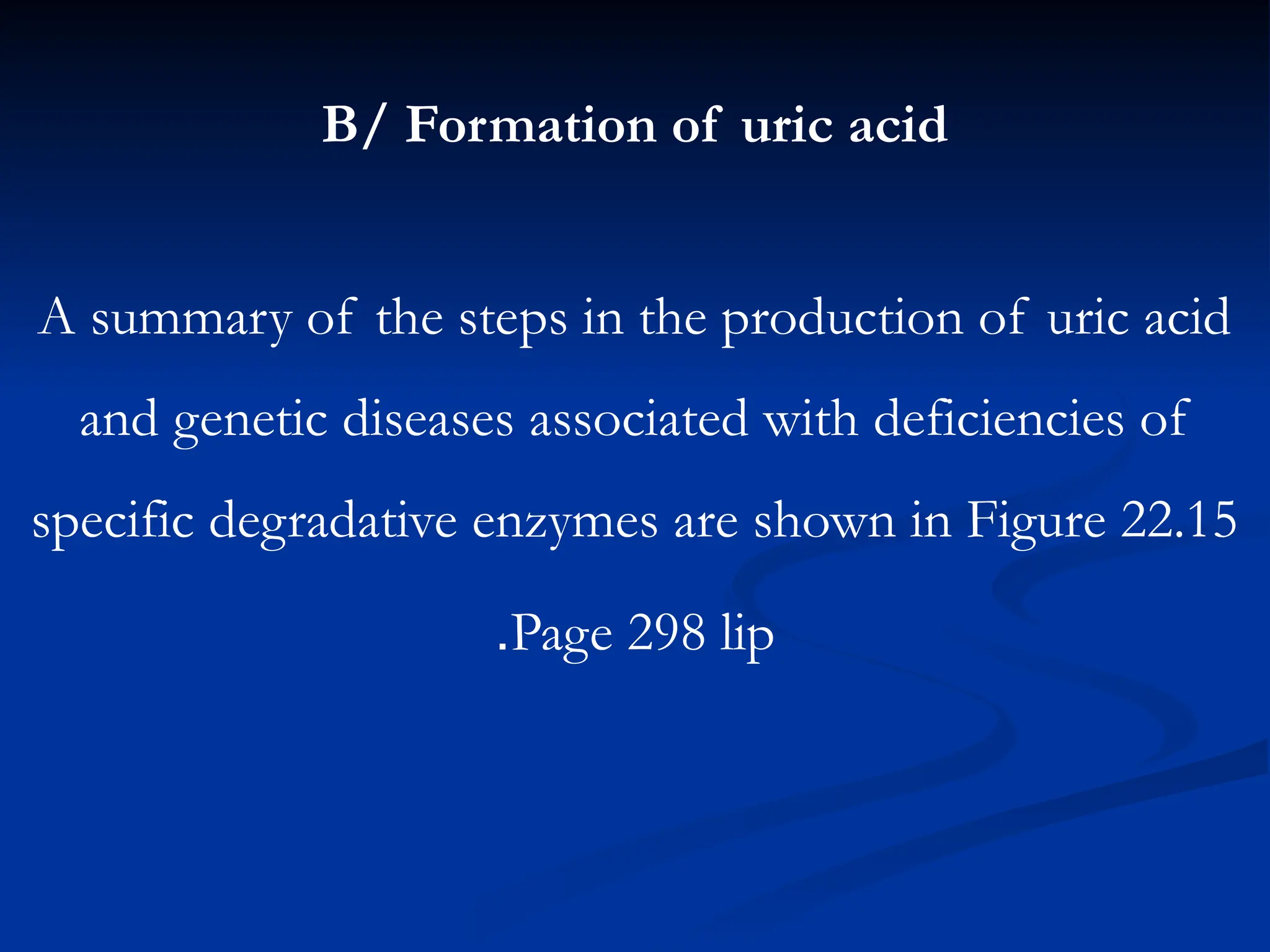 B/ Formation of uric acid

A summary of the steps in the production of uric acid and genetic diseases associated with deficiencies of specific degradative enzymes are shown in Figure 22.15 .Page 298 lip